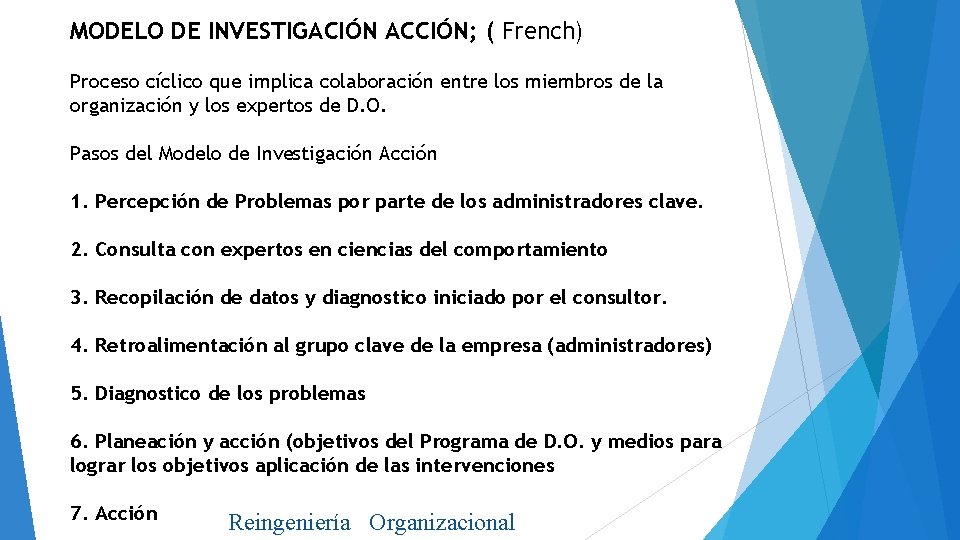 MODELO DE INVESTIGACIÓN ACCIÓN; ( French)

Proceso cíclico que implica colaboración entre los miembros de la organización y los expertos de D.O.

Pasos del Modelo de Investigación Acción

1. Percepción de Problemas por parte de los administradores clave.

2. Consulta con expertos en ciencias del comportamiento

3. Recopilación de datos y diagnostico iniciado por el consultor.

4. Retroalimentación al grupo clave de la empresa (administradores)

5. Diagnostico de los problemas

6. Planeación y acción (objetivos del Programa de D.O. y medios para lograr los objetivos aplicación de las intervenciones

7. Acción

Reingeniería Organizacional